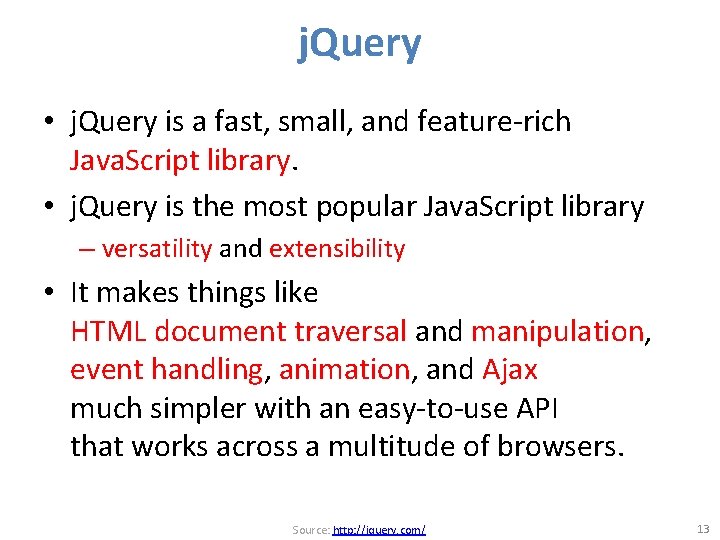 jQuery

• jQuery is a fast, small, and feature-rich JavaScript library.

• jQuery is the most popular JavaScript library

– versatility and extensibility

• It makes things like HTML document traversal and manipulation, event handling, animation, and Ajax much simpler with an easy-to-use API that works across a multitude of browsers.

Source: http://jquery.com/

13